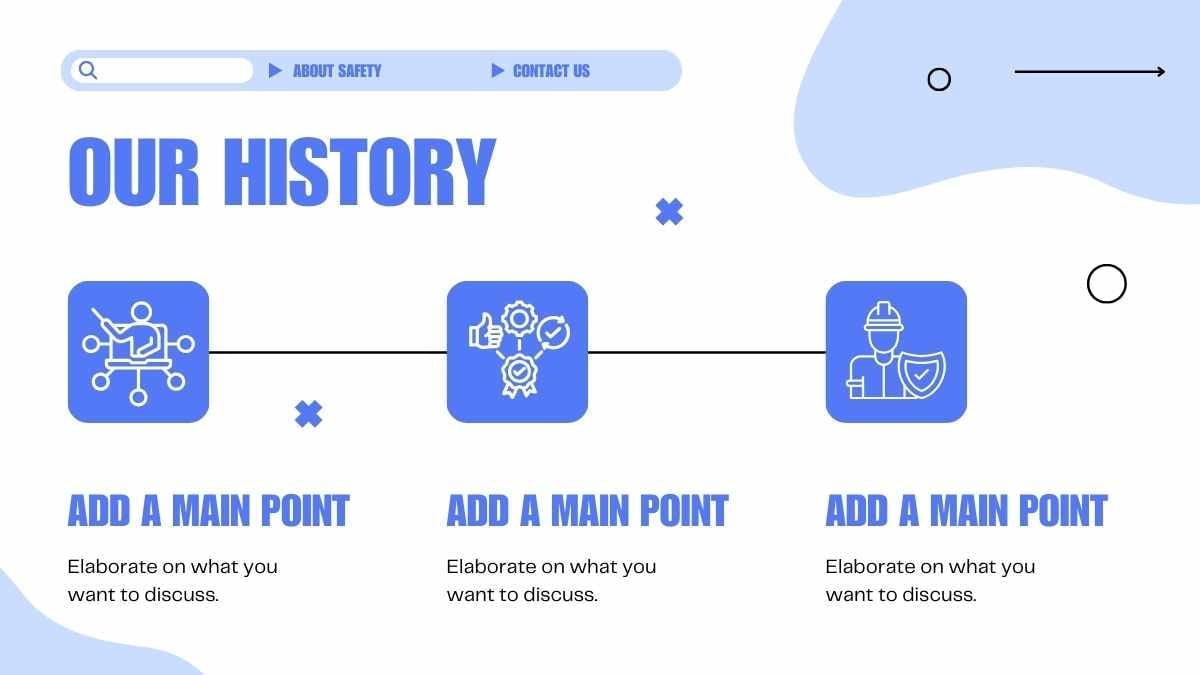 ABOUT SAFETY CONTACT US

OUR HISTORY

ADD A MAIN POINT

Elaborate on what you want to discuss.

ADD A MAIN POINT

Elaborate on what you want to discuss.

ADD A MAIN POINT

Elaborate on what you want to discuss.